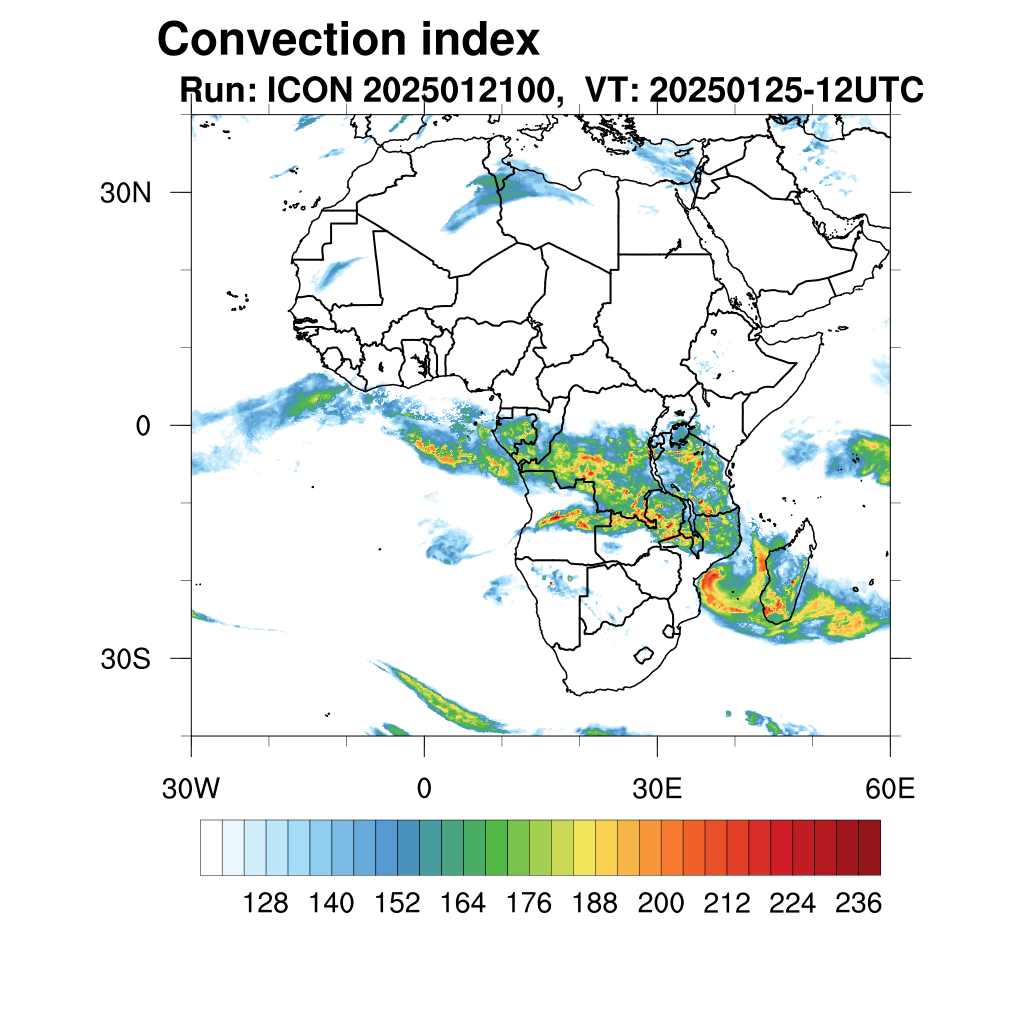 Convection index
Run: ICON 2025012100, VT: 20250125-12UTC

30N
0
30S

30W
0
30E
60E

128 140 152 164 176 188 200 212 224 236